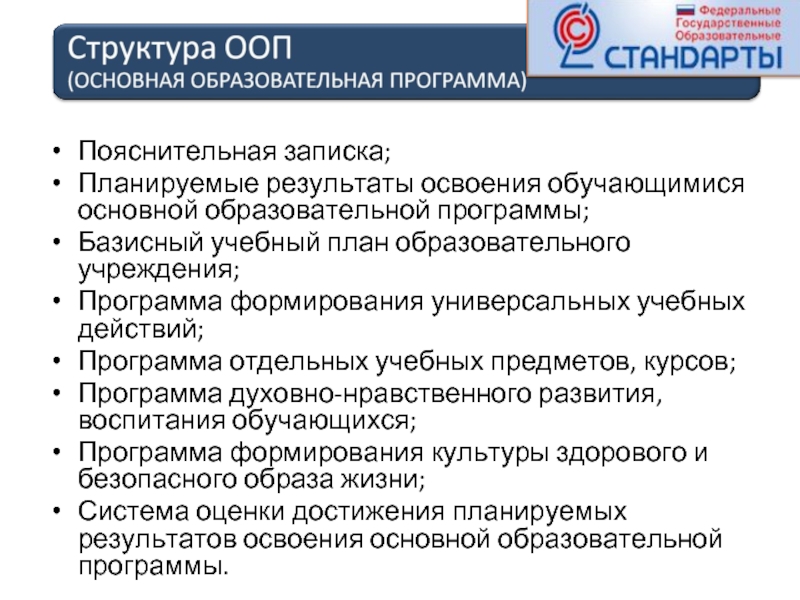 Структура ООП
(ОСНОВНАЯ ОБРАЗОВАТЕЛЬНАЯ ПРОГРАММА)

Федеральные Государственные Образовательные
СТАНДАРТЫ

• Пояснительная записка;
• Планируемые результаты освоения обучающимися основной образовательной программы;
• Базисный учебный план образовательного учреждения;
• Программа формирования универсальных учебных действий;
• Программа отдельных учебных предметов, курсов;
• Программа духовно-нравственного развития, воспитания обучающихся;
• Программа формирования культуры здорового и безопасного образа жизни;
• Система оценки достижения планируемых результатов освоения основной образовательной программы.